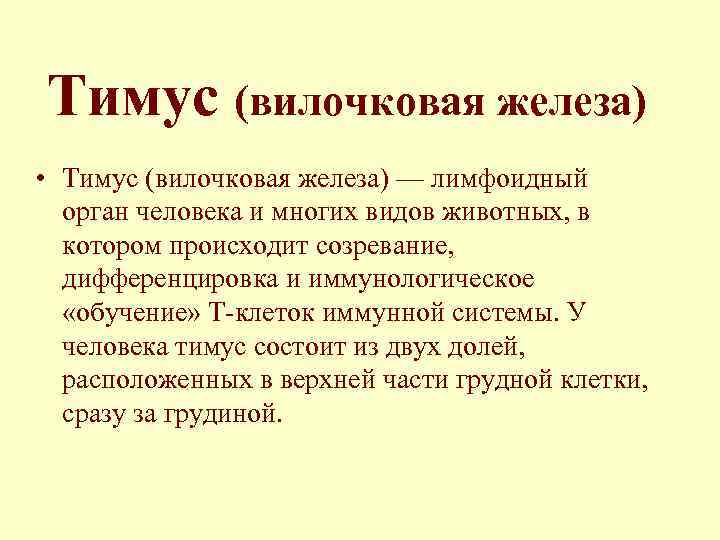 Тимус (вилочковая железа)

• Тимус (вилочковая железа) — лимфоидный орган человека и многих видов животных, в котором происходит созревание, дифференцировка и иммунологическое «обучение» Т-клеток иммунной системы. У человека тимус состоит из двух долей, расположенных в верхней части грудной клетки, сразу за грудиной.